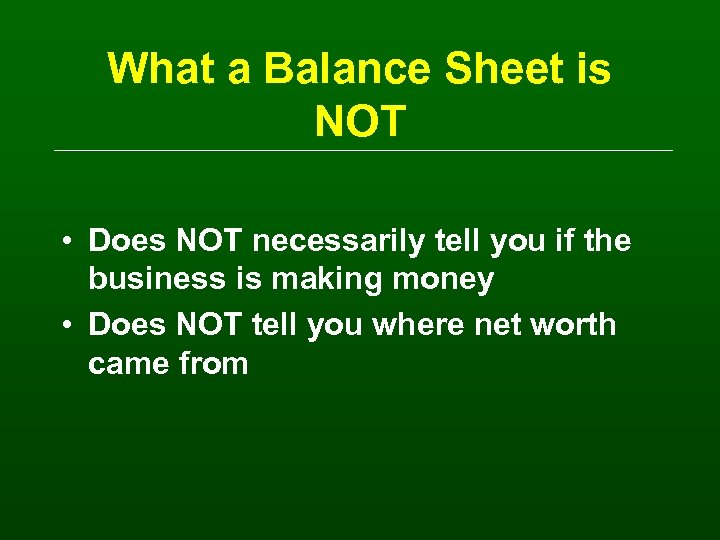 What a Balance Sheet is NOT

• Does NOT necessarily tell you if the business is making money
• Does NOT tell you where net worth came from